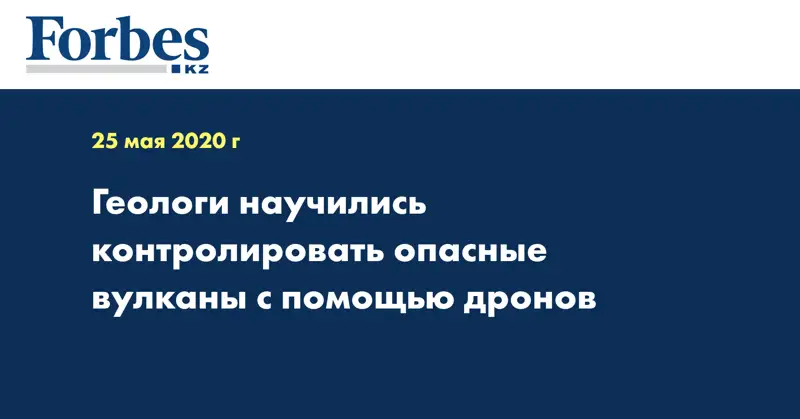 Forbes
KZ

25 мая 2020 г

Геологи научились контролировать опасные вулканы с помощью дронов